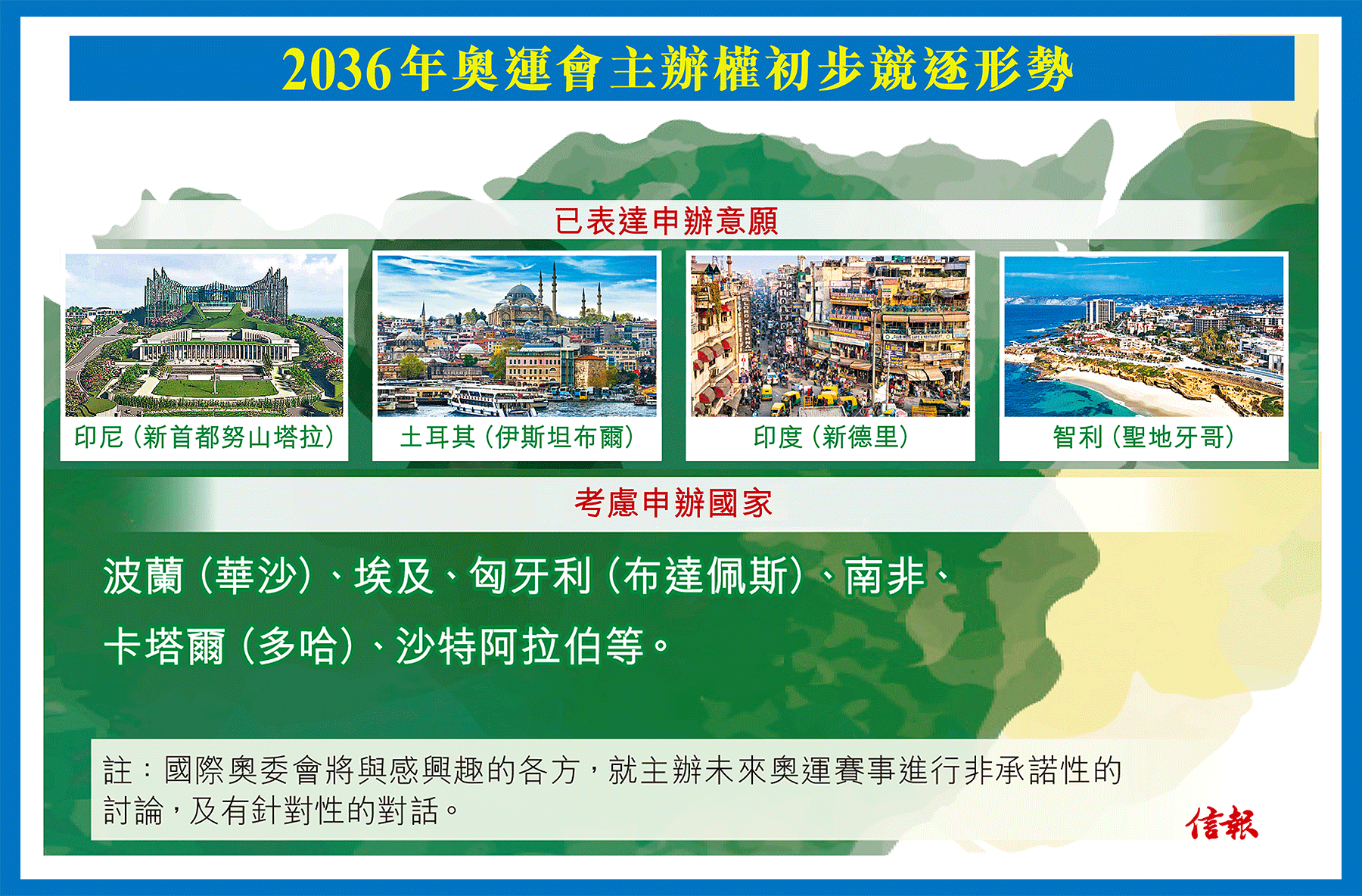 2036年奧運會主辦權初步競逐形勢

已表達申辦意願

印尼（新首都努山塔拉）

土耳其（伊斯坦布爾）

印度（新德里）

智利（聖地牙哥）

考慮申辦國家

波蘭（華沙）、埃及、匈牙利（布達佩斯）、南非、卡塔爾（多哈）、沙特阿拉伯等。

註：國際奧委會將與感興趣的各方，就主辦未來奧運賽事進行非承諾性的討論，及有針對性的對話。

信報